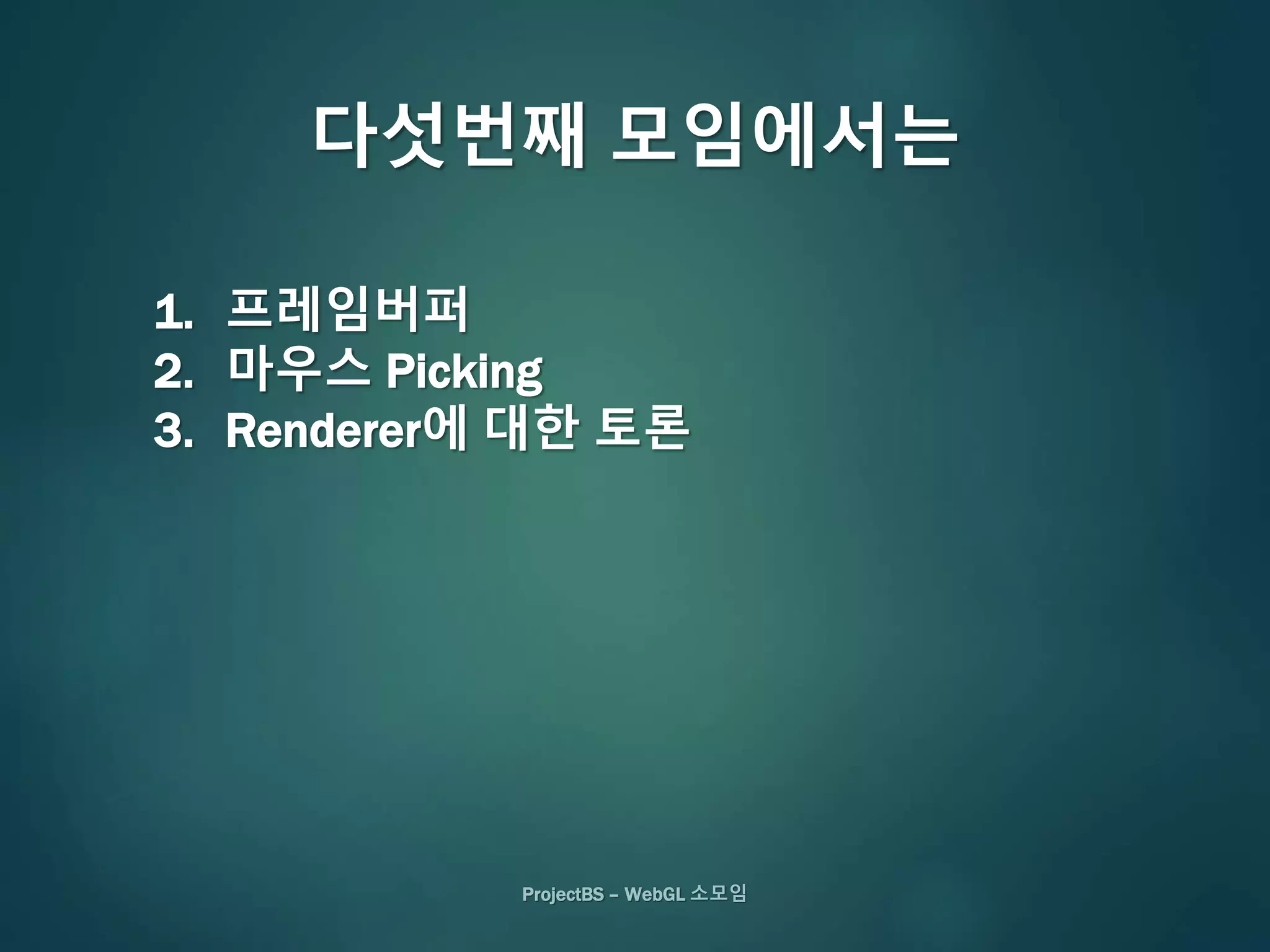 다섯번째 모임에서는

1. 프레임버퍼
2. 마우스 Picking
3. Renderer에 대한 토론

ProjectBS – WebGL 소모임